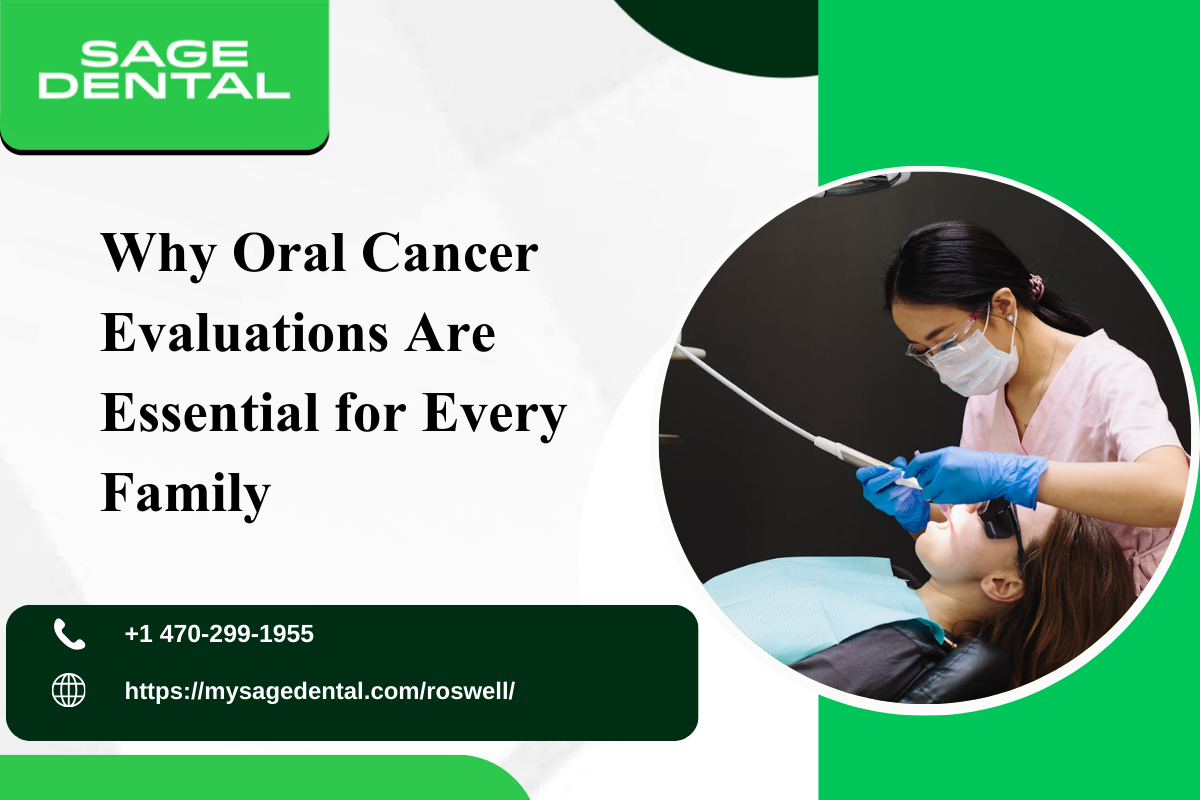 SAGE DENTAL

Why Oral Cancer Evaluations Are Essential for Every Family

+1 470-299-1955

https://mysagedental.com/roswell/